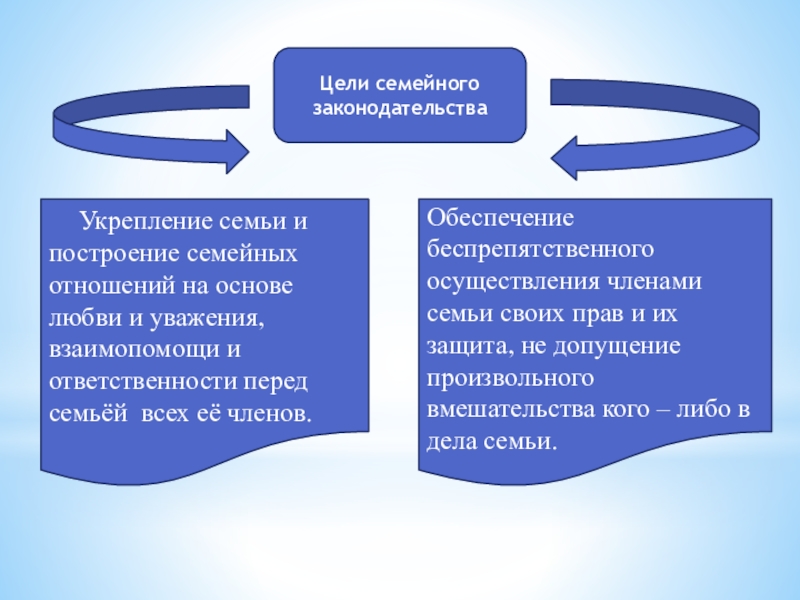 Цели семейного законодательства

Укрепление семьи и построение семейных отношений на основе любви и уважения, взаимопомощи и ответственности перед семьёй всех её членов.

Обеспечение беспрепятственного осуществления членами семьи своих прав и их защита, не допущение произвольного вмешательства кого – либо в дела семьи.